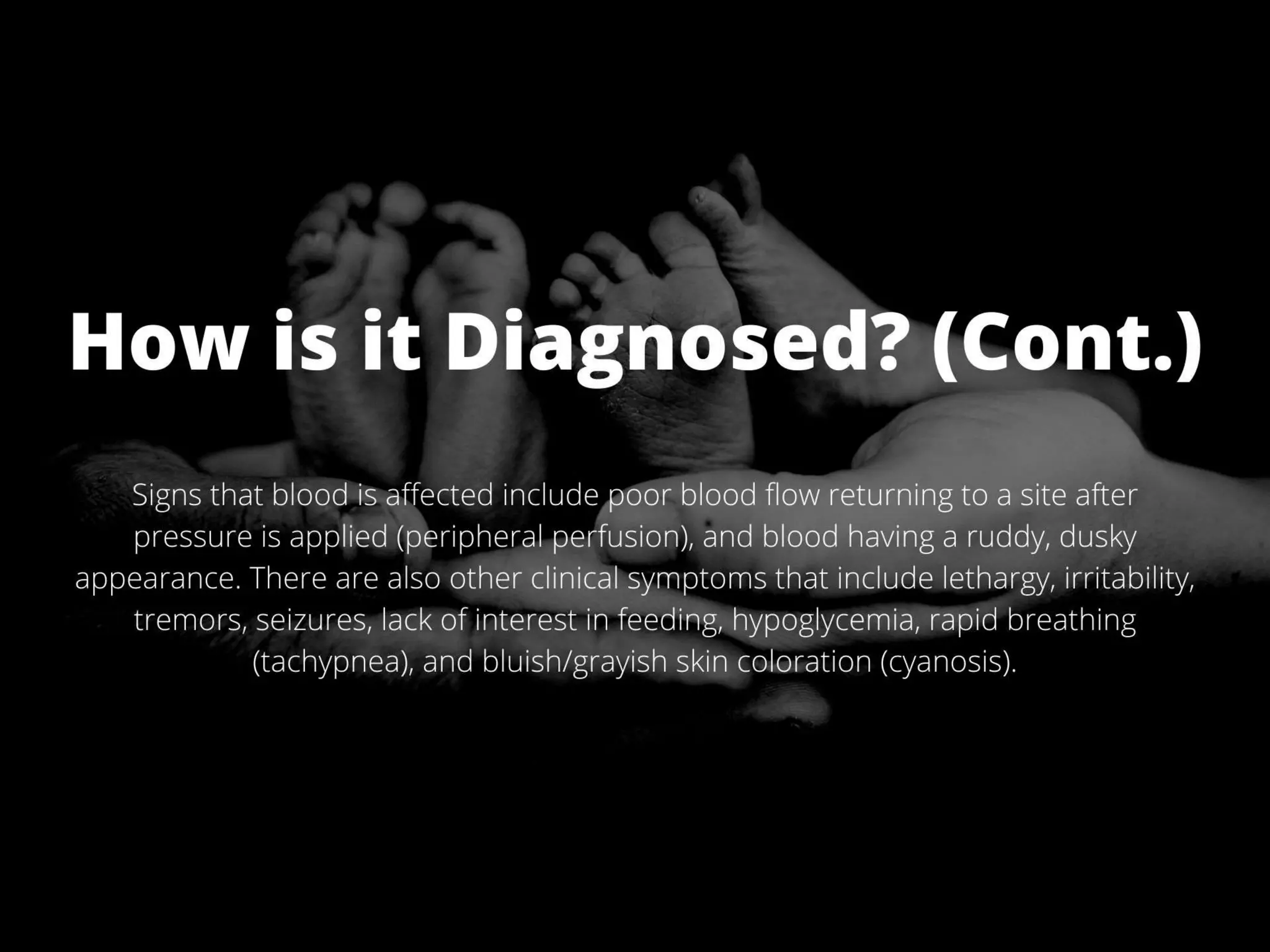 How is it Diagnosed? (Cont.)

Signs that blood is affected include poor blood flow returning to a site after pressure is applied (peripheral perfusion), and blood having a ruddy, dusky appearance. There are also other clinical symptoms that include lethargy, irritability, tremors, seizures, lack of interest in feeding, hypoglycemia, rapid breathing (tachypnea), and bluish/grayish skin coloration (cyanosis).